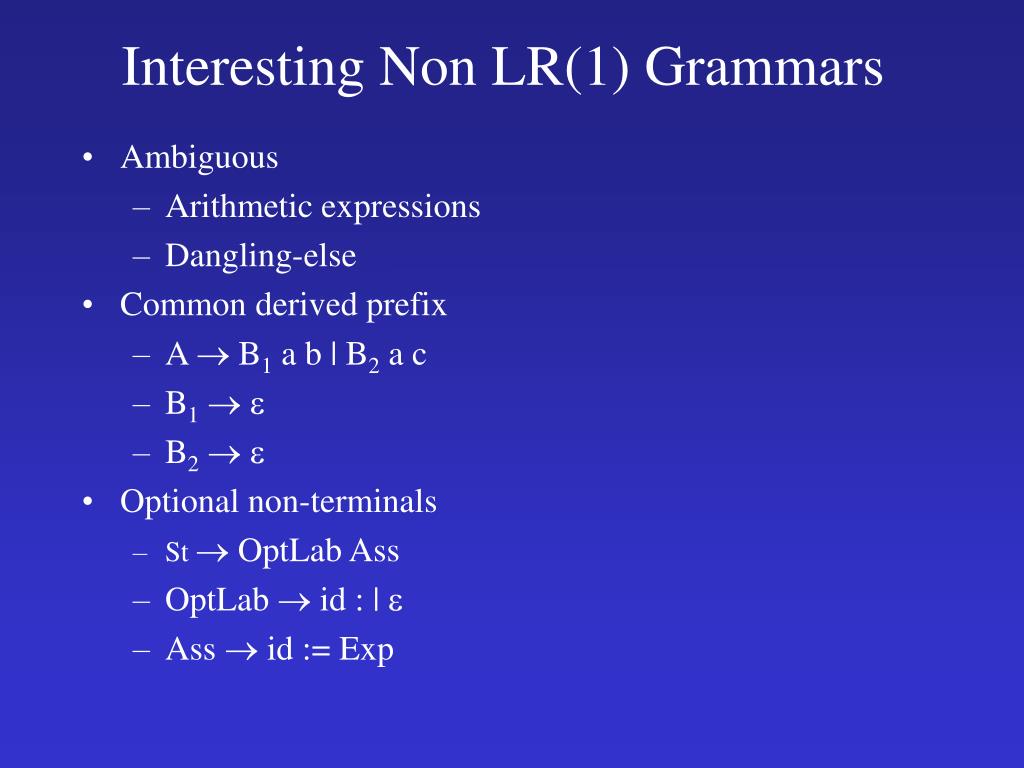 Interesting Non LR(1) Grammars

• Ambiguous
 – Arithmetic expressions
 – Dangling-else
• Common derived prefix
 – $A \rightarrow B_1$ a b | $B_2$ a c
 – $B_1 \rightarrow \varepsilon$
 – $B_2 \rightarrow \varepsilon$
• Optional non-terminals
 – St $\rightarrow$ OptLab Ass
 – OptLab $\rightarrow$ id : | $\varepsilon$
 – Ass $\rightarrow$ id := Exp